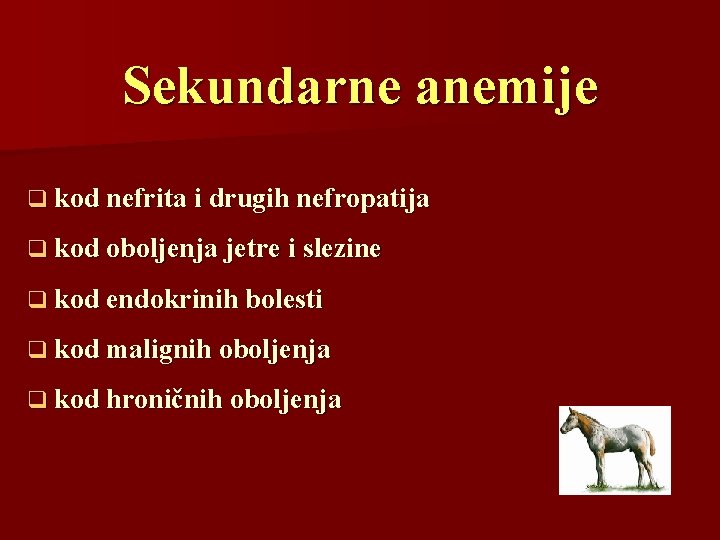 Sekundarne anemije

❑ kod nefrita i drugih nefropatija

❑ kod oboljenja jetre i slezine

❑ kod endokrinih bolesti

❑ kod malignih oboljenja

❑ kod hroničnih oboljenja